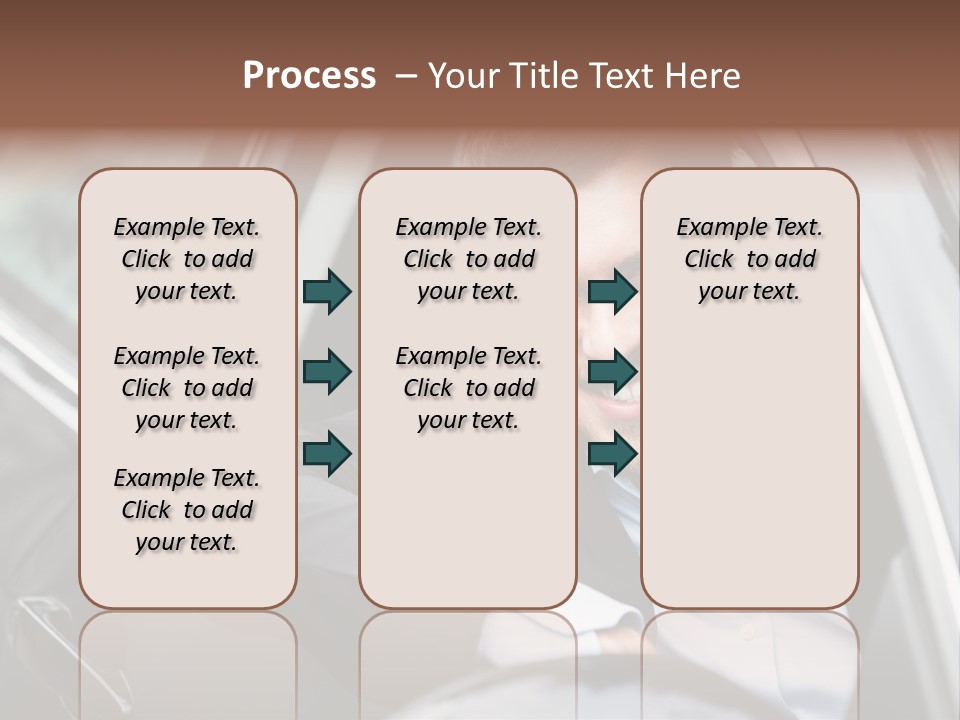 Process – Your Title Text Here

Example Text. Click to add your text.

Example Text. Click to add your text.

Example Text. Click to add your text.

Example Text. Click to add your text.

Example Text. Click to add your text.

Example Text. Click to add your text.